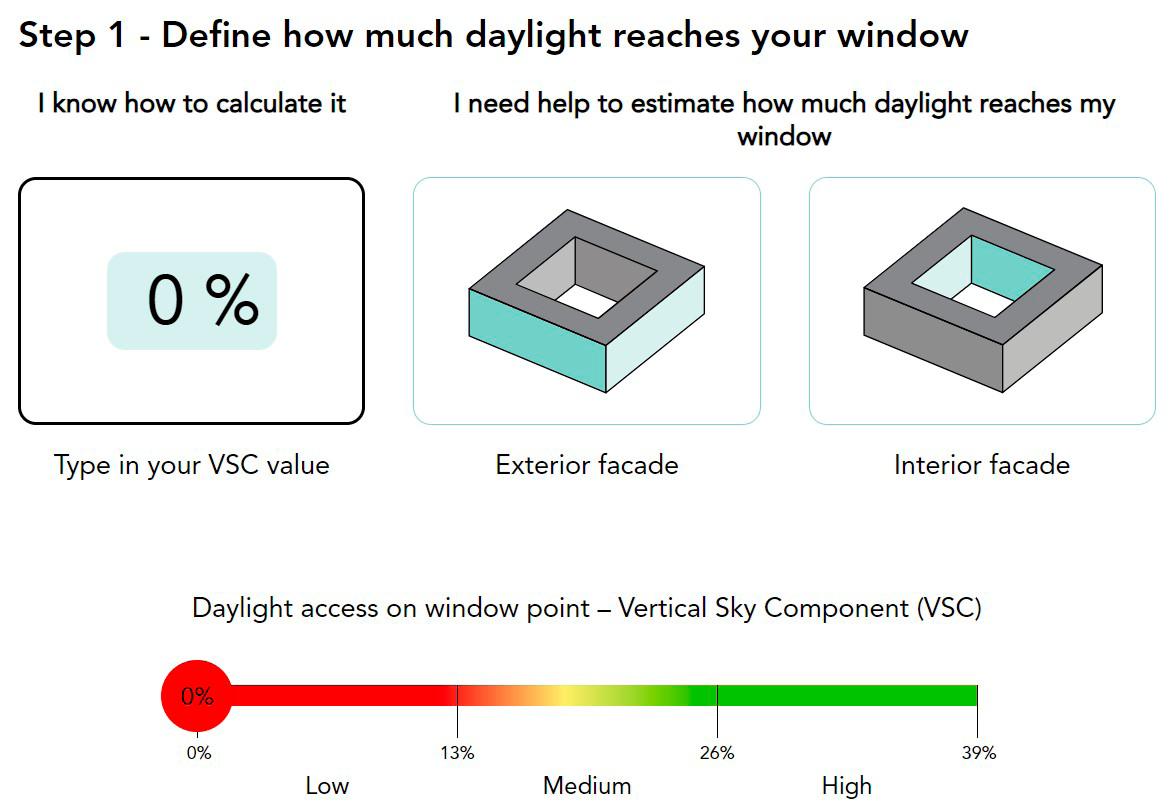 Step 1 - Define how much daylight reaches your window

I know how to calculate it

I need help to estimate how much daylight reaches my window

0 %

Type in your VSC value

Exterior facade

Interior facade

Daylight access on window point – Vertical Sky Component (VSC)

0%

0%

13%

26%

39%

Low

Medium

High